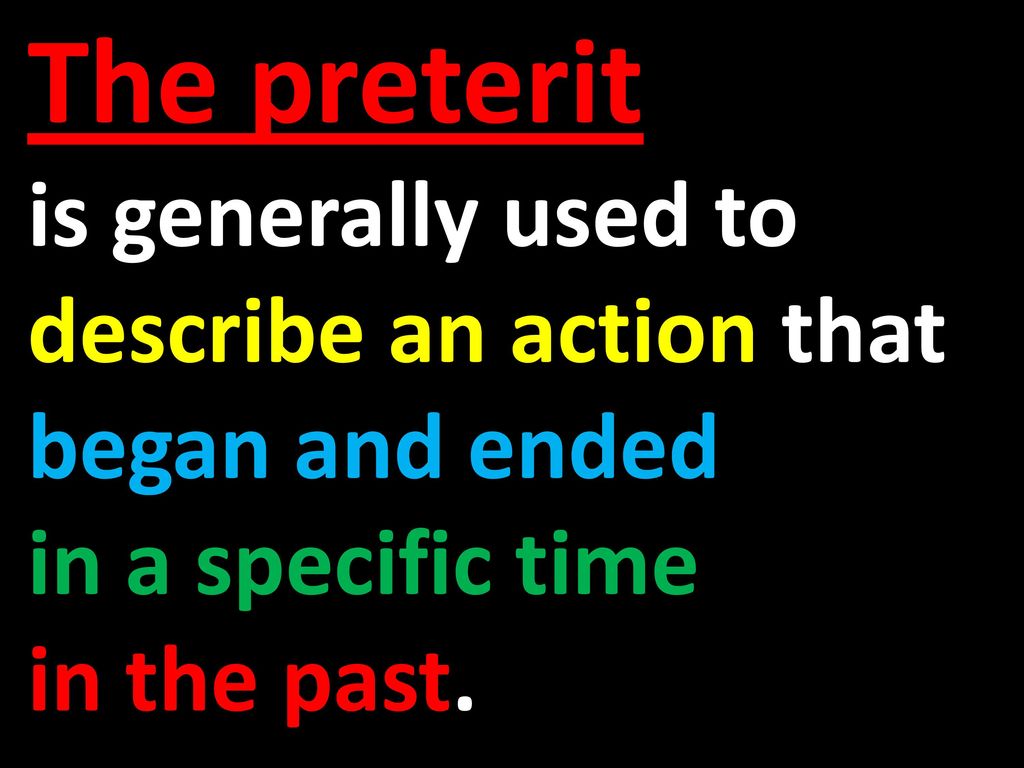 The preterit

is generally used to describe an action that began and ended in a specific time in the past.